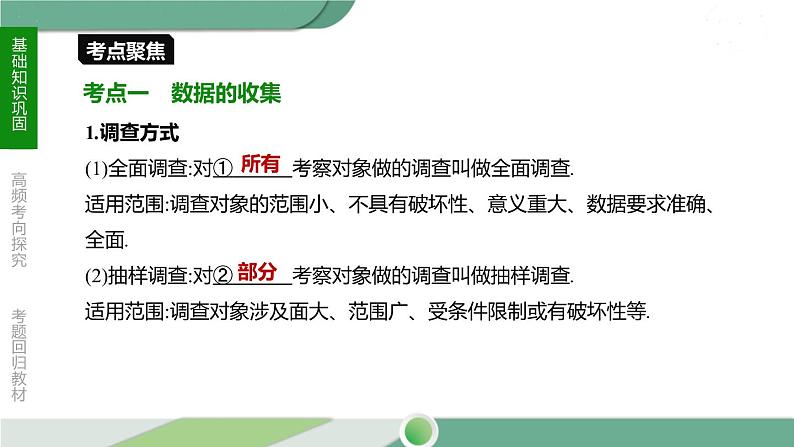 基础知识巩固

高频考向探究

考题回归教材

考点聚焦

考点一　数据的收集

1.调查方式

(1)全面调查:对① 所有 考察对象做的调查叫做全面调查.

适用范围:调查对象的范围小、不具有破坏性、意义重大、数据要求准确、全面.

(2)抽样调查:对② 部分 考察对象做的调查叫做抽样调查.

适用范围:调查对象涉及面大、范围广、受条件限制或有破坏性等.